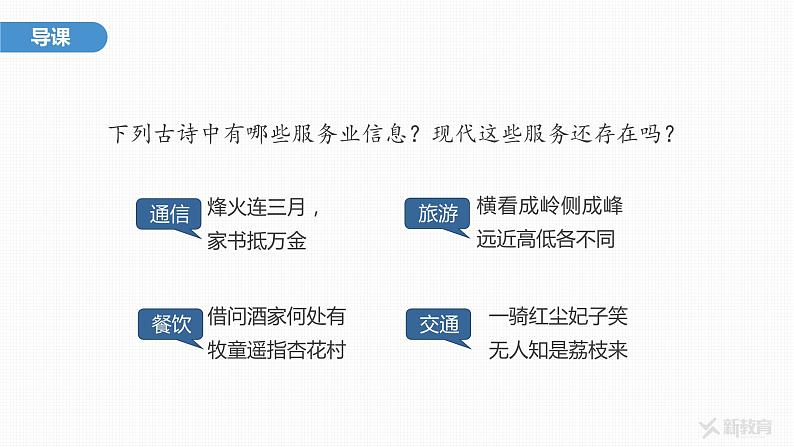 导课

下列古诗中有哪些服务业信息？现代这些服务还存在吗？

通信 烽火连三月，
家书抵万金

旅游 横看成岭侧成峰
远近高低各不同

餐饮 借问酒家何处有
牧童遥指杏花村

交通 一骑红尘妃子笑
无人知是荔枝来

新教育